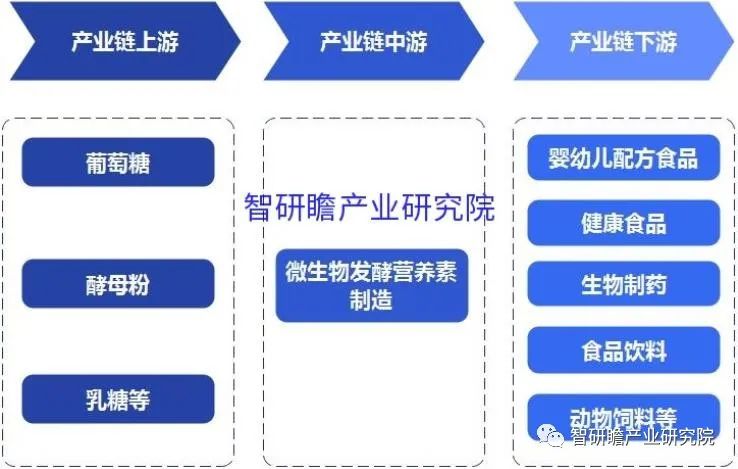 产业链上游

产业链中游

产业链下游

葡萄糖

酵母粉

乳糖等

智研瞻产业研究院

微生物发酵营养素制造

婴幼儿配方食品

健康食品

生物制药

食品饮料

动物饲料等

智研瞻产业研究院